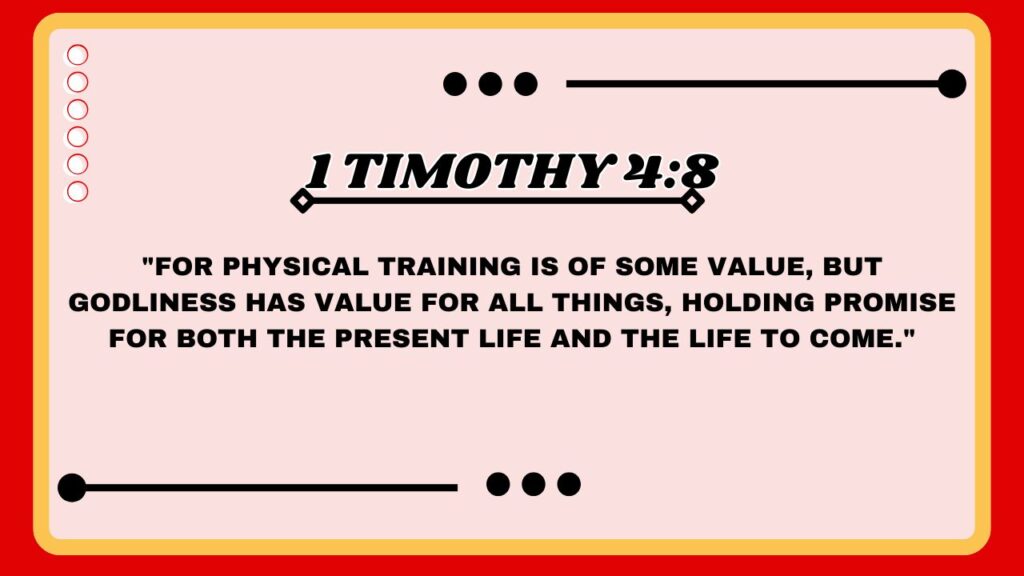 1 TIMOTHY 4:8

"FOR PHYSICAL TRAINING IS OF SOME VALUE, BUT GODLINESS HAS VALUE FOR ALL THINGS, HOLDING PROMISE FOR BOTH THE PRESENT LIFE AND THE LIFE TO COME."